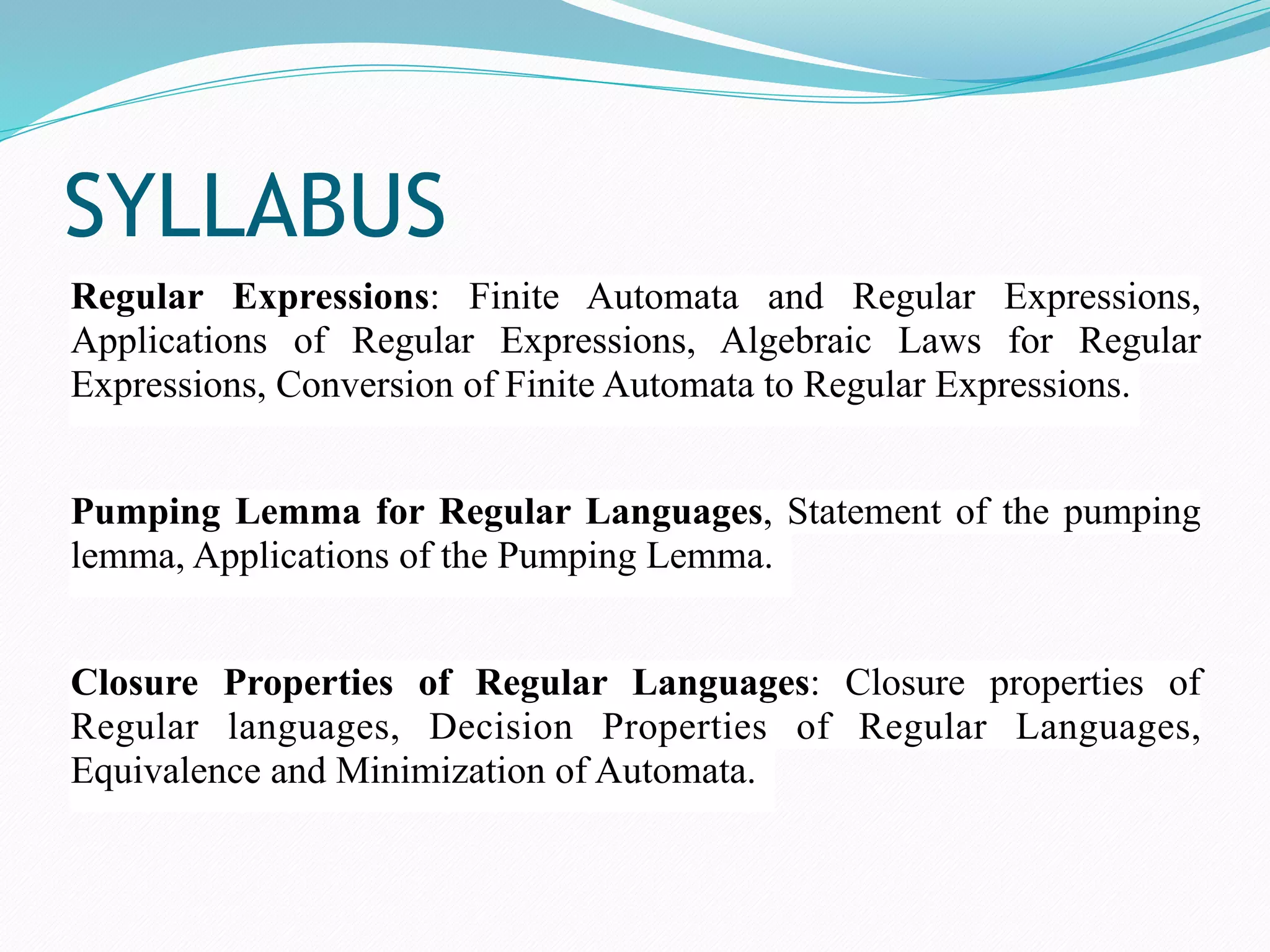 SYLLABUS

Regular Expressions: Finite Automata and Regular Expressions, Applications of Regular Expressions, Algebraic Laws for Regular Expressions, Conversion of Finite Automata to Regular Expressions.

Pumping Lemma for Regular Languages, Statement of the pumping lemma, Applications of the Pumping Lemma.

Closure Properties of Regular Languages: Closure properties of Regular languages, Decision Properties of Regular Languages, Equivalence and Minimization of Automata.